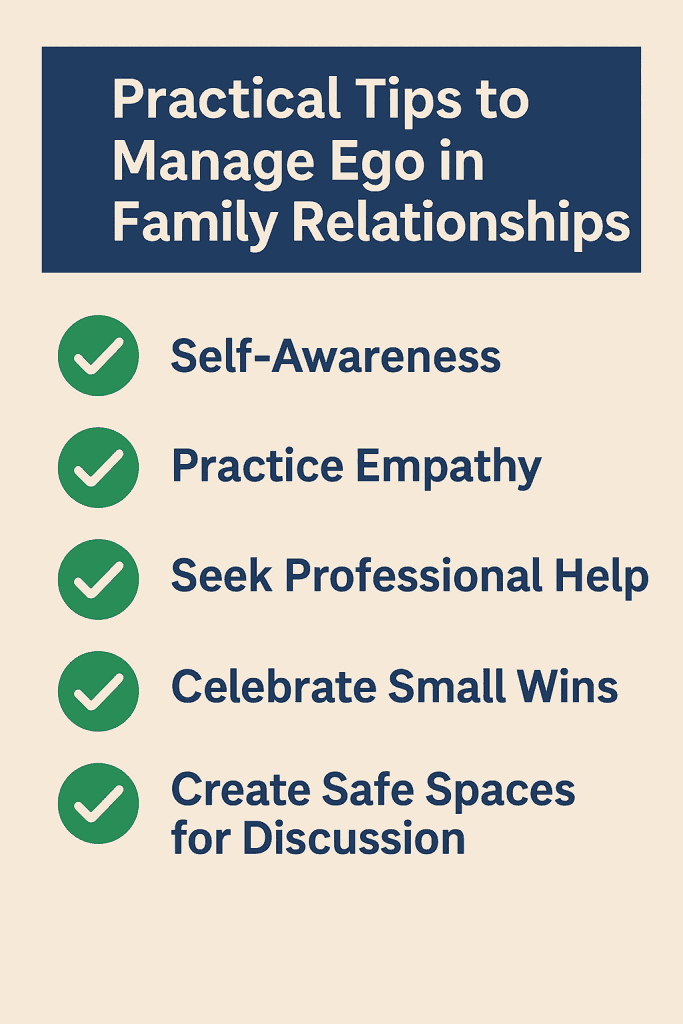 Practical Tips to Manage Ego in Family Relationships

Self-Awareness

Practice Empathy

Seek Professional Help

Celebrate Small Wins

Create Safe Spaces for Discussion